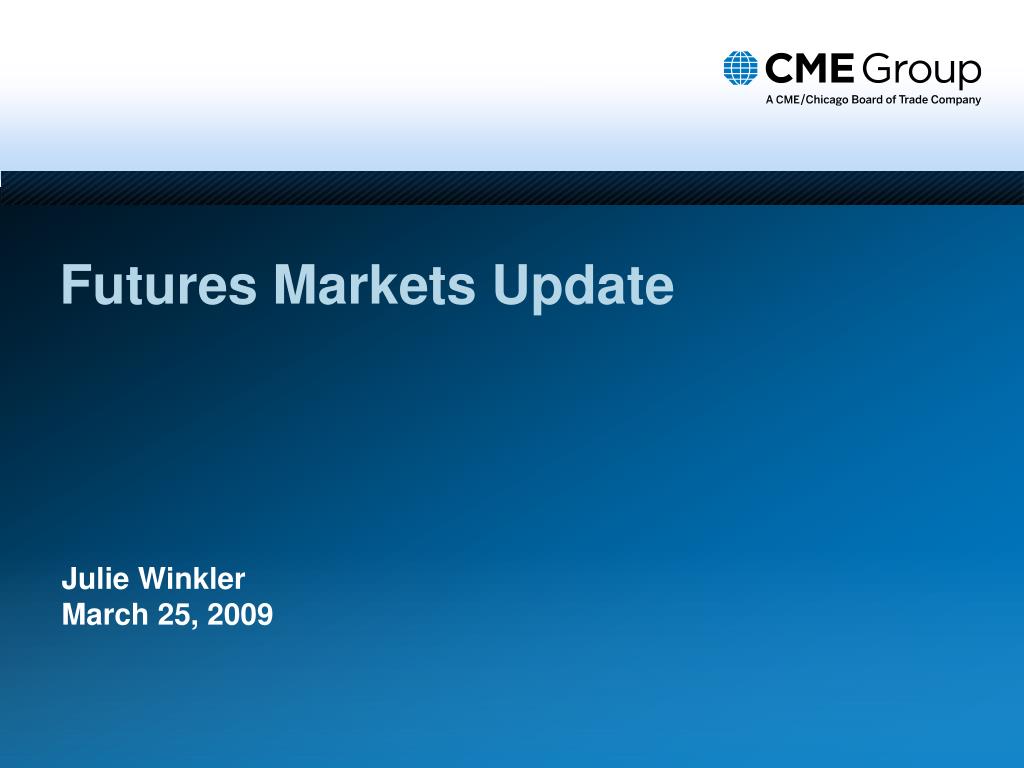 CME Group
A CME/Chicago Board of Trade Company

Futures Markets Update

Julie Winkler
March 25, 2009